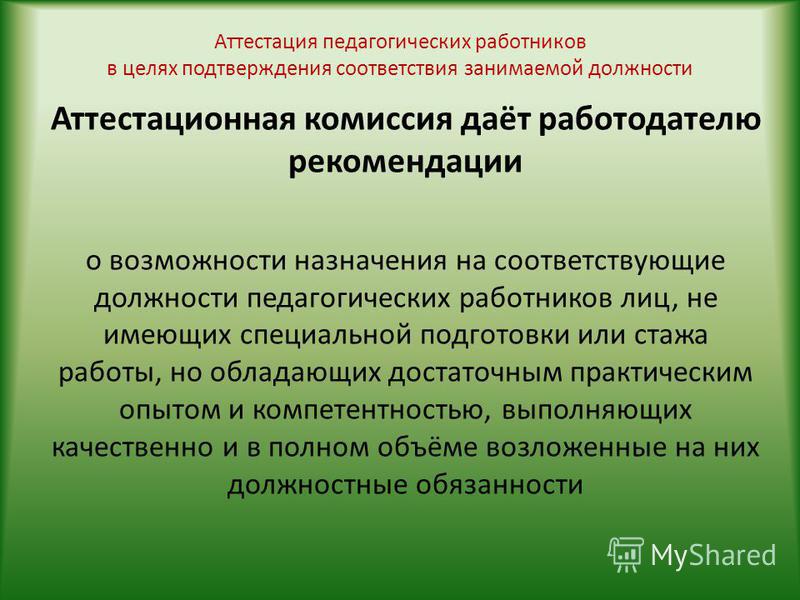 Аттестация педагогических работников в целях подтверждения соответствия занимаемой должности

Аттестационная комиссия даёт работодателю рекомендации

о возможности назначения на соответствующие должности педагогических работников лиц, не имеющих специальной подготовки или стажа работы, но обладающих достаточным практическим опытом и компетентностью, выполняющих качественно и в полном объёме возложенные на них должностные обязанности

MyShared